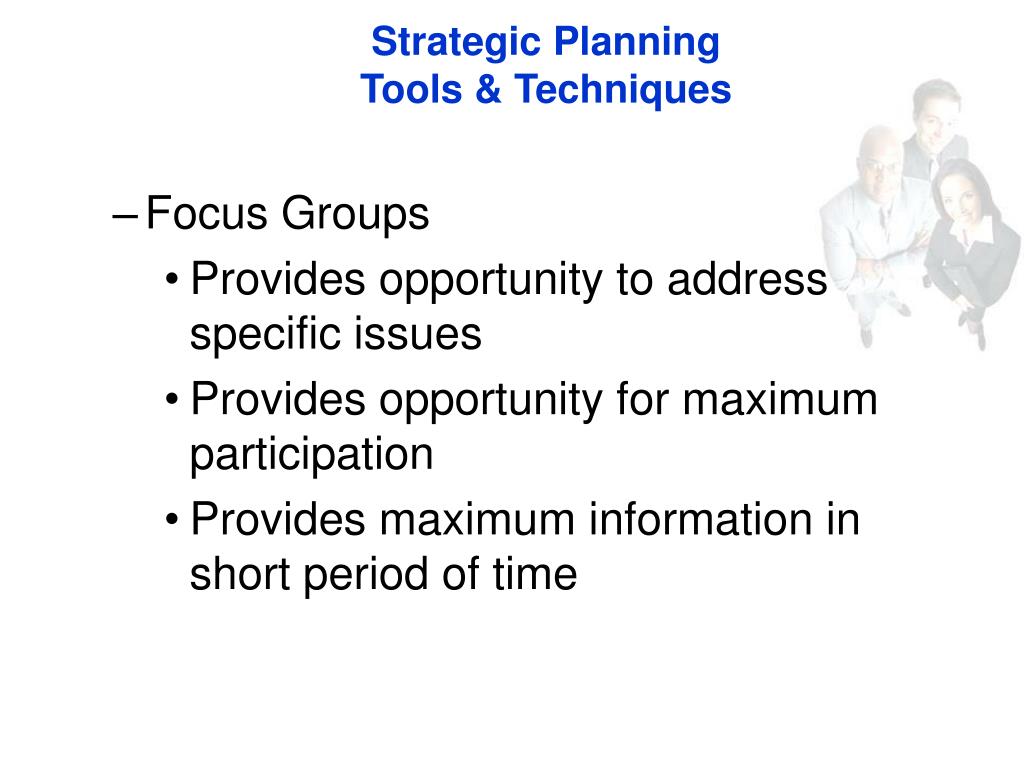 Strategic Planning
Tools & Techniques

– Focus Groups
• Provides opportunity to address specific issues
• Provides opportunity for maximum participation
• Provides maximum information in short period of time